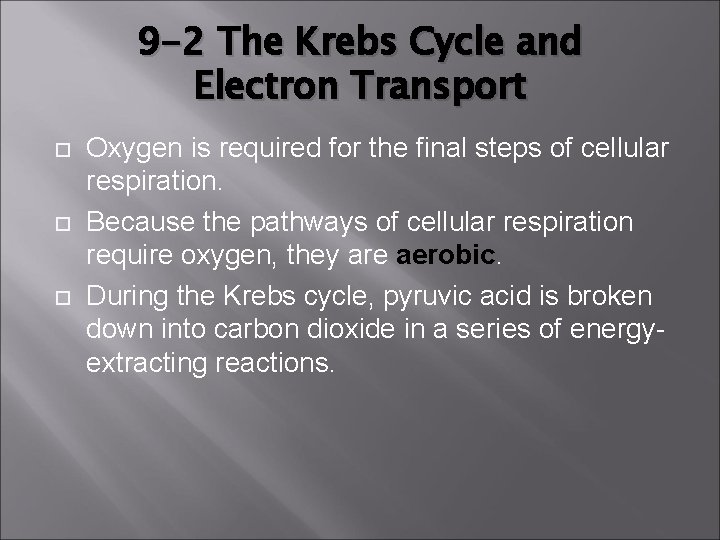 9-2 The Krebs Cycle and Electron Transport

Oxygen is required for the final steps of cellular respiration.

Because the pathways of cellular respiration require oxygen, they are aerobic.

During the Krebs cycle, pyruvic acid is broken down into carbon dioxide in a series of energy-extracting reactions.